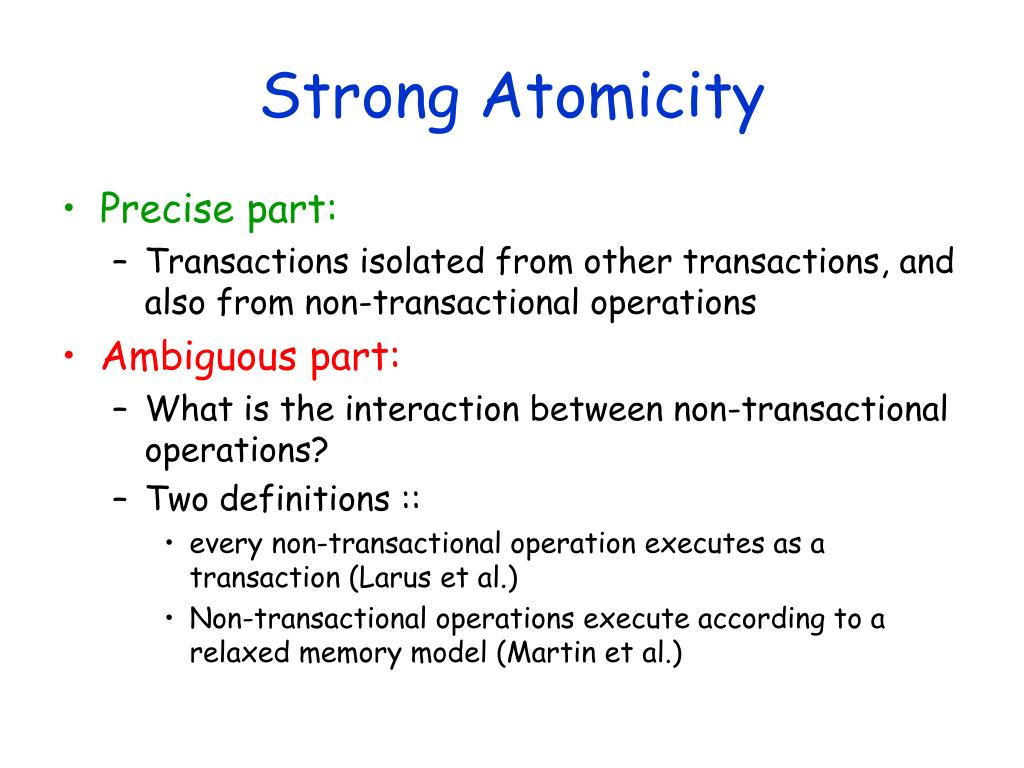 Strong Atomicity

• Precise part:
  – Transactions isolated from other transactions, and also from non-transactional operations
• Ambiguous part:
  – What is the interaction between non-transactional operations?
  – Two definitions ::
    • every non-transactional operation executes as a transaction (Larus et al.)
    • Non-transactional operations execute according to a relaxed memory model (Martin et al.)